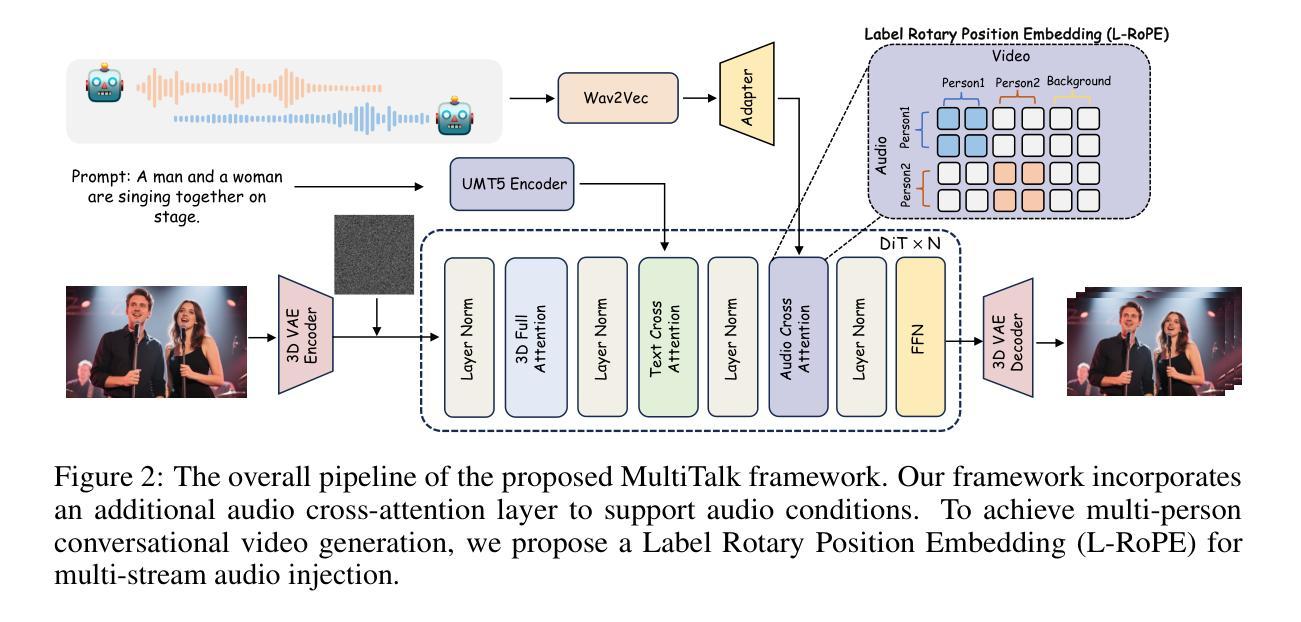 Label Rotary Position Embedding (L-RoPE)

Video

Person1 Person2 Background

Audio

Person1

Person2

Wav2Vec

Adapter

Prompt: A man and a woman are singing together on stage.

UMT5 Encoder

DiT × N

3D VAE Encoder

Layer Norm

3D Full Attention

Layer Norm

Text Cross Attention

Layer Norm

Audio Cross Attention

Layer Norm

FFN

3D VAE Decoder

Figure 2: The overall pipeline of the proposed MultiTalk framework. Our framework incorporates an additional audio cross-attention layer to support audio conditions. To achieve multi-person conversational video generation, we propose a Label Rotary Position Embedding (L-RoPE) for multi-stream audio injection.